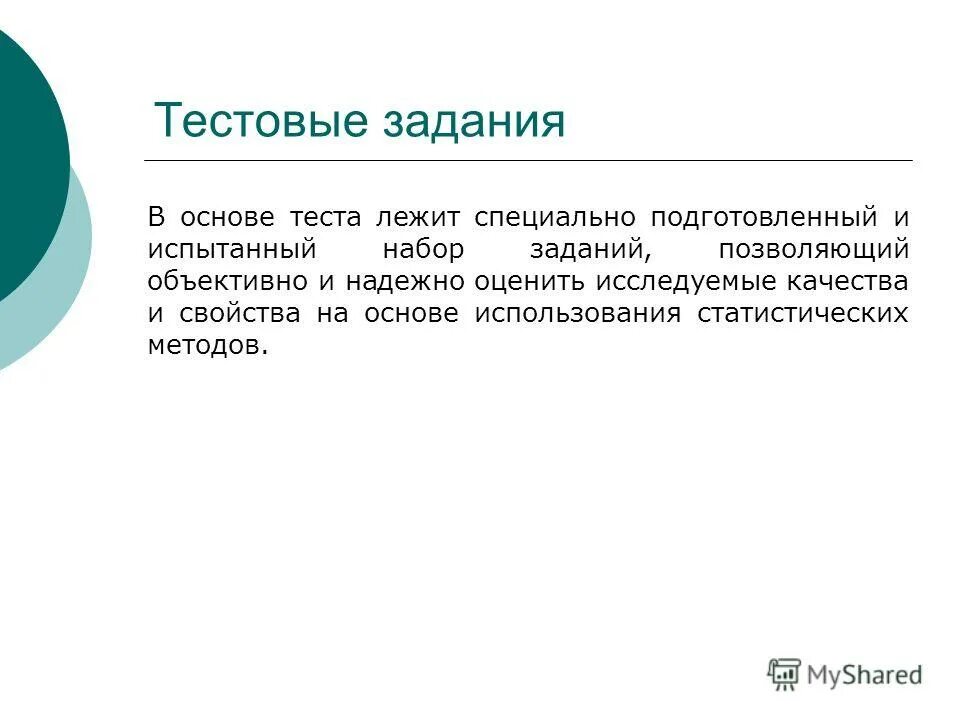 Тестовые задания

В основе теста лежит специально подготовленный и испытанный набор заданий, позволяющий объективно и надежно оценить исследуемые качества и свойства на основе использования статистических методов.

MyShared